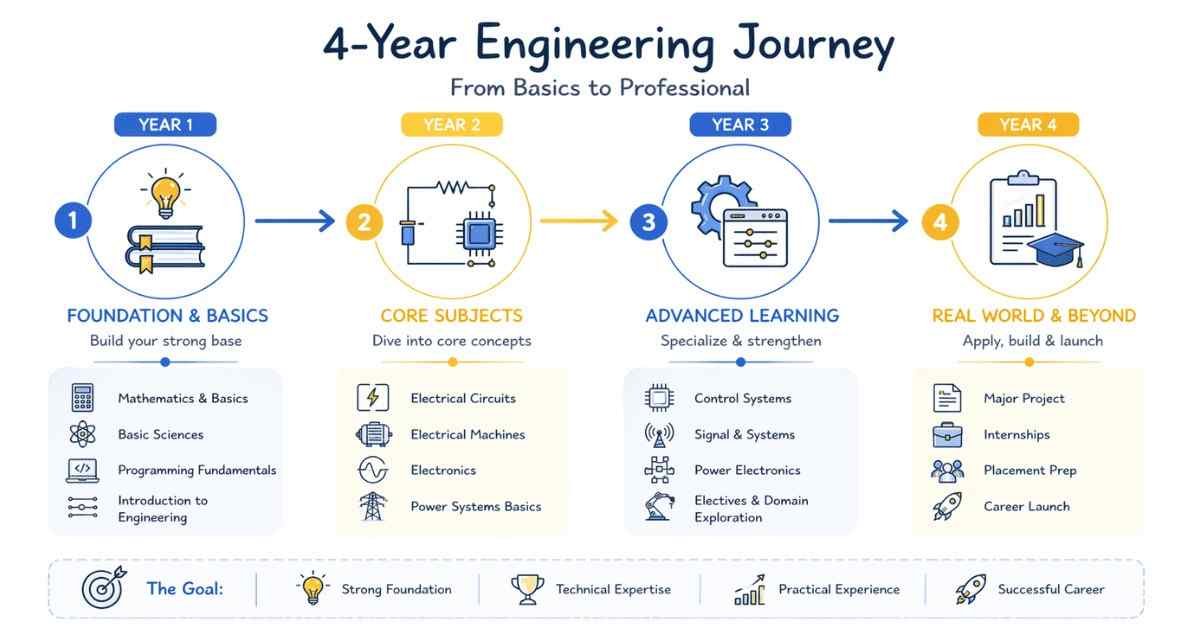 4-Year Engineering Journey

From Basics to Professional

YEAR 1

1

FOUNDATION & BASICS

Build your strong base

Mathematics & Basics

Basic Sciences

Programming Fundamentals

Introduction to Engineering

YEAR 2

2

CORE SUBJECTS

Dive into core concepts

Electrical Circuits

Electrical Machines

Electronics

Power Systems Basics

YEAR 3

3

ADVANCED LEARNING

Specialize & strengthen

Control Systems

Signal & Systems

Power Electronics

Electives & Domain Exploration

YEAR 4

4

REAL WORLD & BEYOND

Apply, build & launch

Major Project

Internships

Placement Prep

Career Launch

The Goal: Strong Foundation Technical Expertise Practical Experience Successful Career